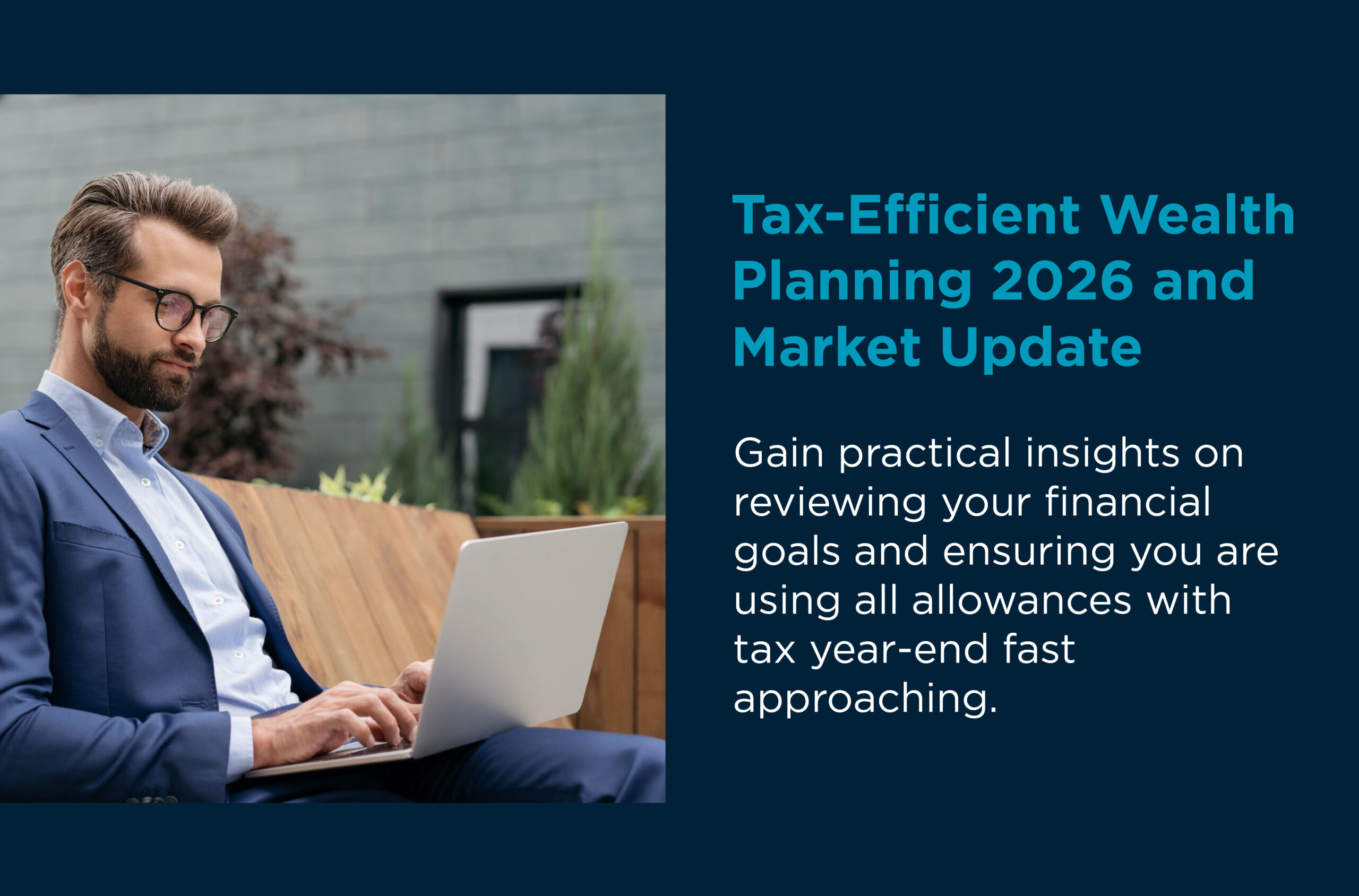 Tax-Efficient Wealth Planning 2026 and Market Update

Gain practical insights on reviewing your financial goals and ensuring you are using all allowances with tax year-end fast approaching.